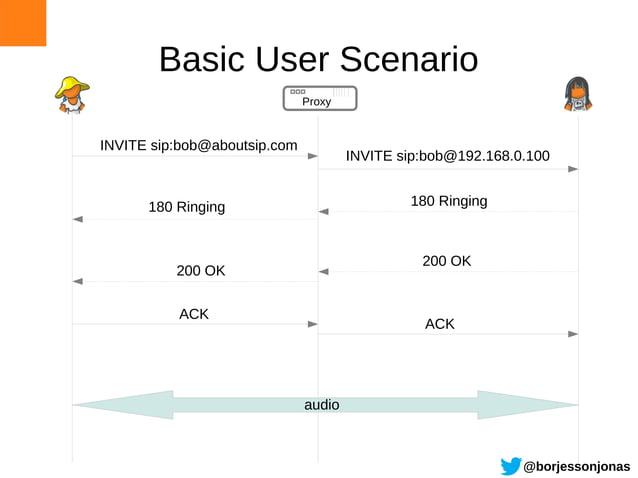 Basic User Scenario

Proxy

INVITE sip:bob@aboutsip.com

INVITE sip:bob@192.168.0.100

180 Ringing

180 Ringing

200 OK

200 OK

ACK

ACK

audio

@borjessonjonas